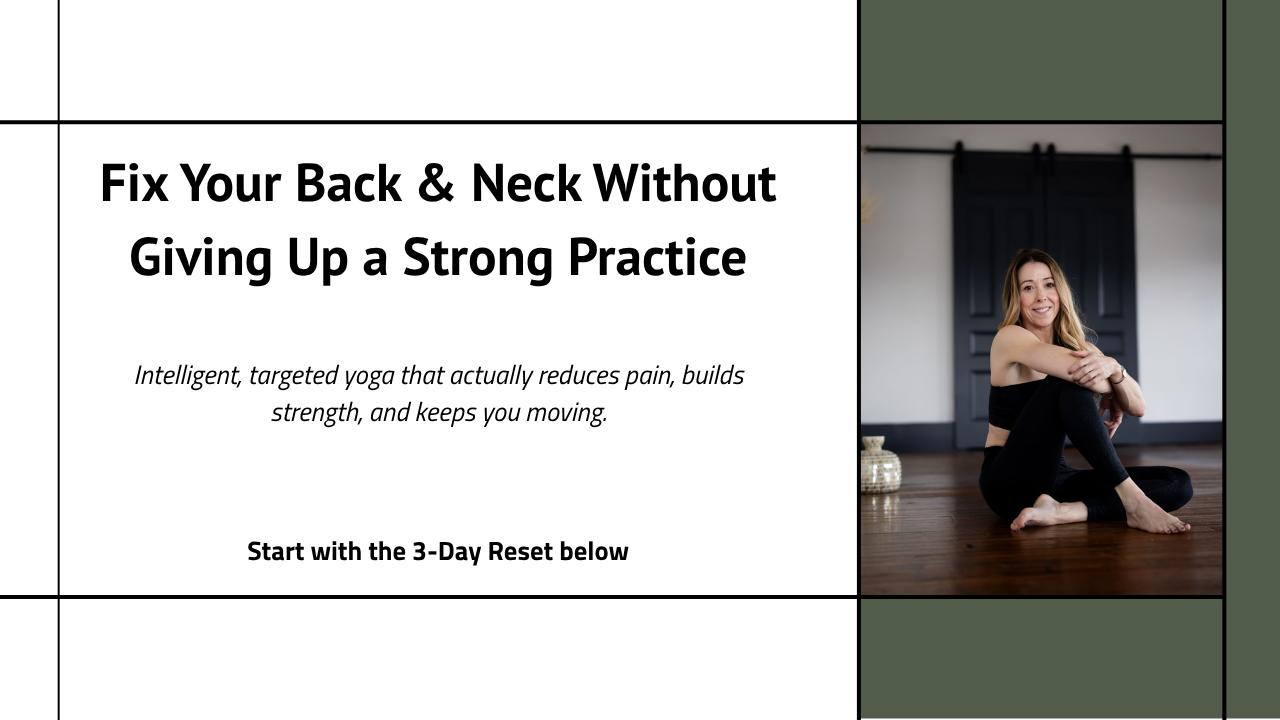 Fix Your Back & Neck Without Giving Up a Strong Practice

Intelligent, targeted yoga that actually reduces pain, builds strength, and keeps you moving.

Start with the 3-Day Reset below